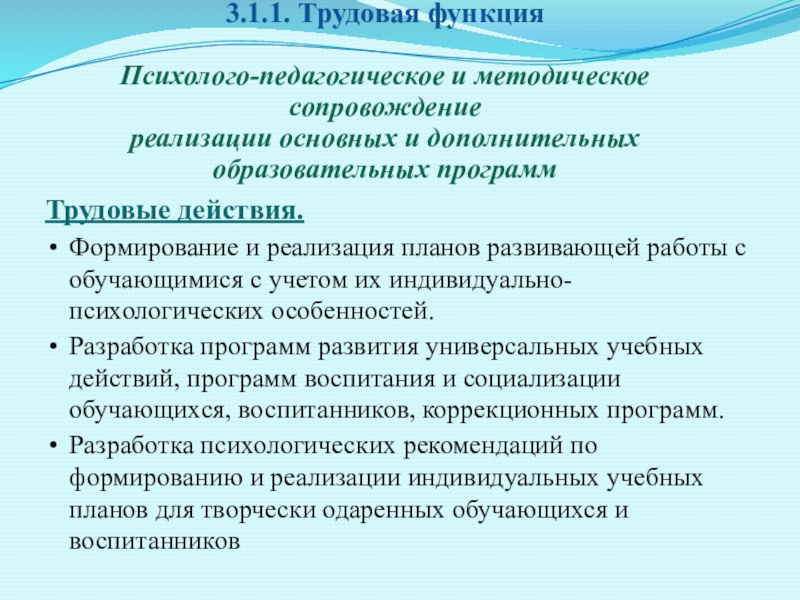 3.1.1. Трудовая функция

Психолого-педагогическое и методическое сопровождение
реализации основных и дополнительных образовательных программ

Трудовые действия.

• Формирование и реализация планов развивающей работы с обучающимися с учетом их индивидуально-психологических особенностей.
• Разработка программ развития универсальных учебных действий, программ воспитания и социализации обучающихся, воспитанников, коррекционных программ.
• Разработка психологических рекомендаций по формированию и реализации индивидуальных учебных планов для творчески одаренных обучающихся и воспитанников